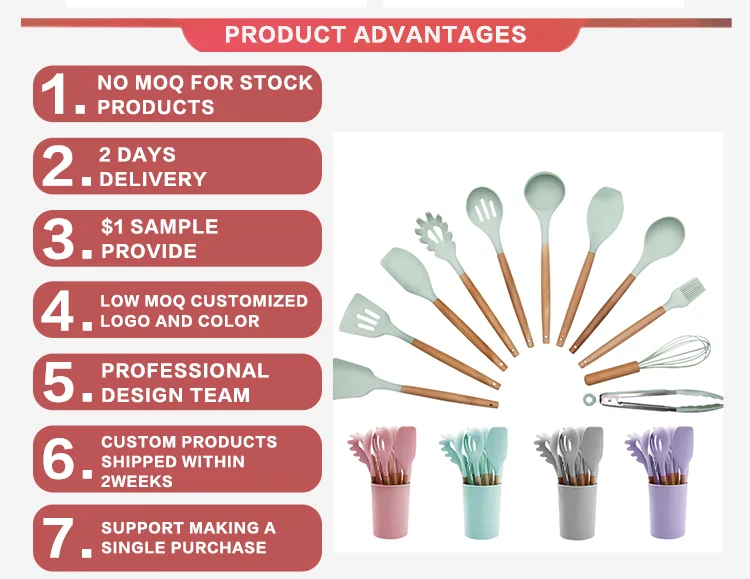 PRODUCT ADVANTAGES

1. NO MOQ FOR STOCK PRODUCTS

2. 2 DAYS DELIVERY

3. $1 SAMPLE PROVIDE

4. LOW MOQ CUSTOMIZED LOGO AND COLOR

5. PROFESSIONAL DESIGN TEAM

6. CUSTOM PRODUCTS SHIPPED WITHIN 2WEEKS

7. SUPPORT MAKING A SINGLE PURCHASE